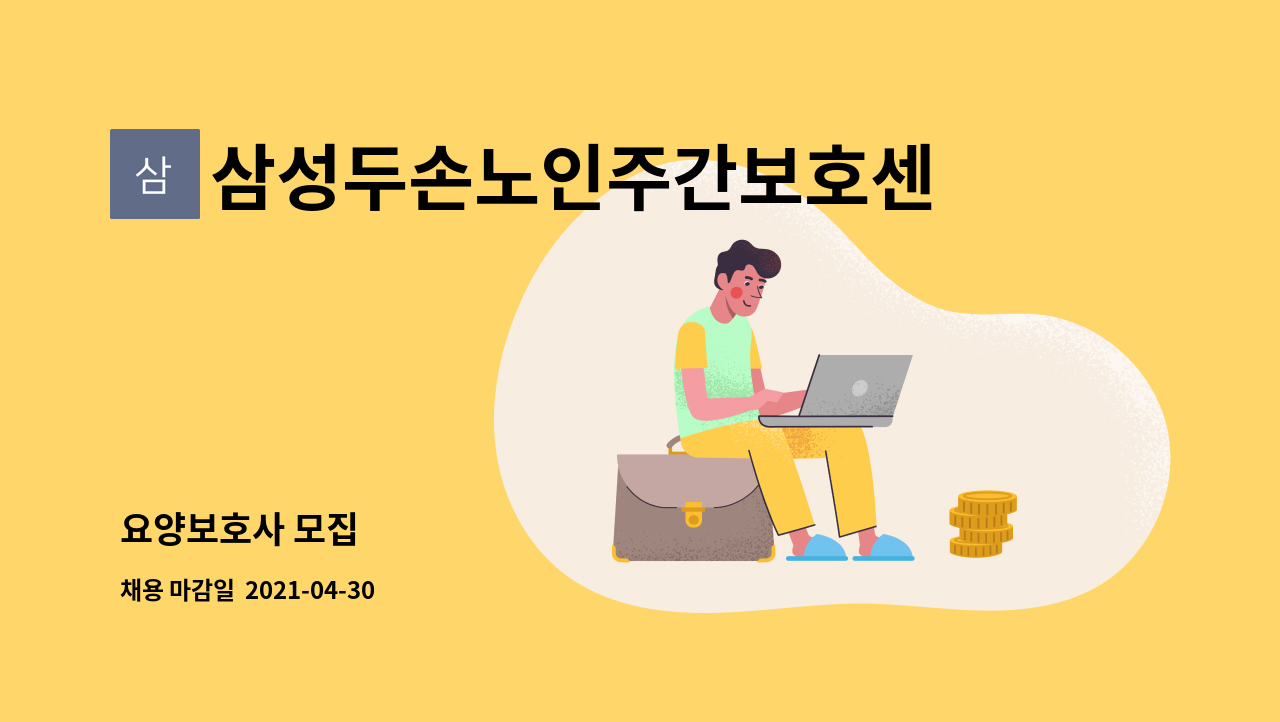 삼

삼성두손노인주간보호센

요양보호사 모집

채용 마감일 2021-04-30